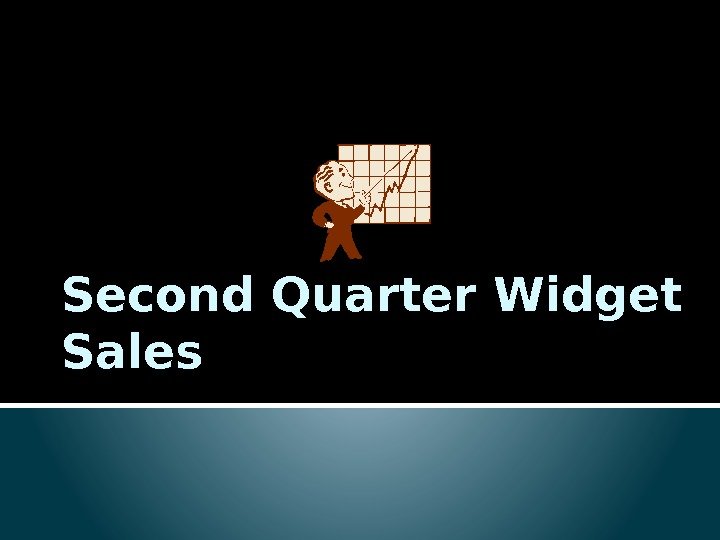 Second Quarter Widget Sales